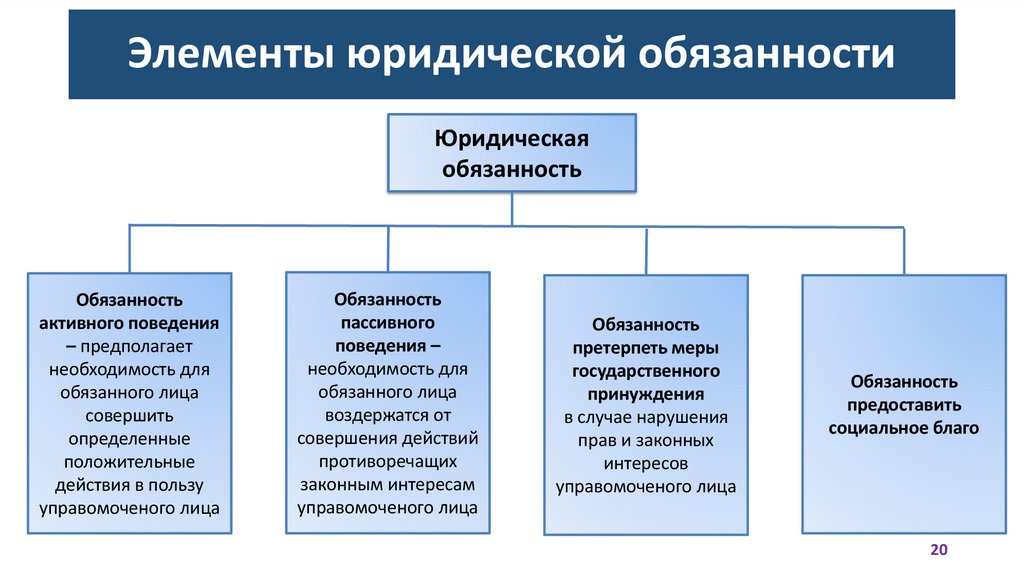 Элементы юридической обязанности

Юридическая обязанность

Обязанность активного поведения – предполагает необходимость для обязанного лица совершить определенные положительные действия в пользу управомоченого лица

Обязанность пассивного поведения – необходимость для обязанного лица воздержатся от совершения действий противоречащих законным интересам управомоченого лица

Обязанность претерпеть меры государственного принуждения в случае нарушения прав и законных интересов управомоченого лица

Обязанность предоставить социальное благо

20